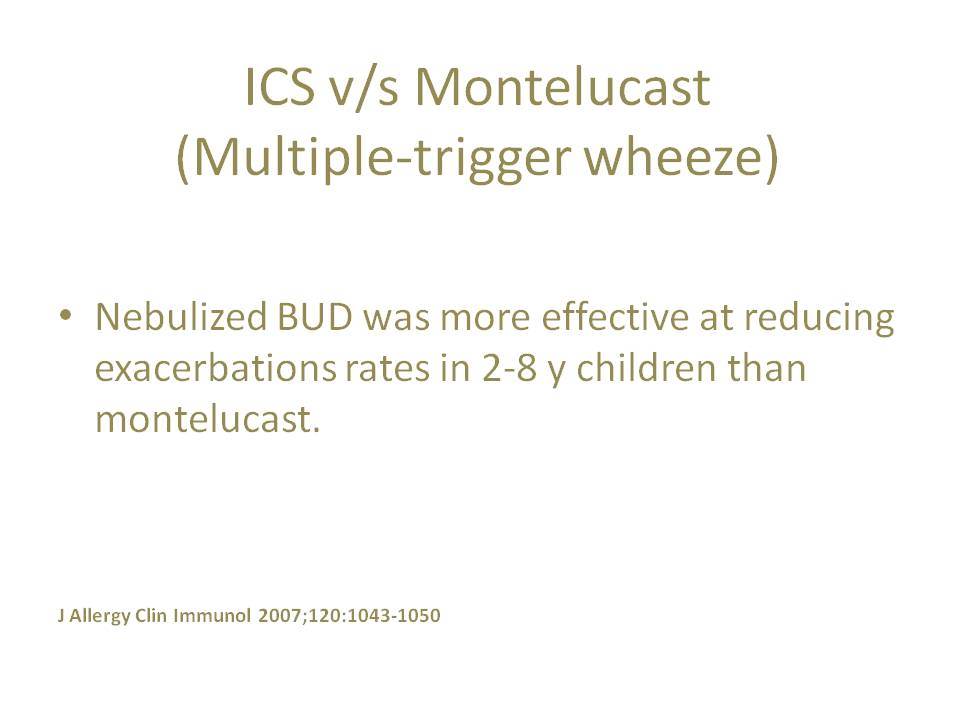 ICS v/s Montelucast
(Multiple-trigger wheeze)

• Nebulized BUD was more effective at reducing exacerbations rates in 2-8 y children than montelucast.

J Allergy Clin Immunol 2007;120:1043-1050